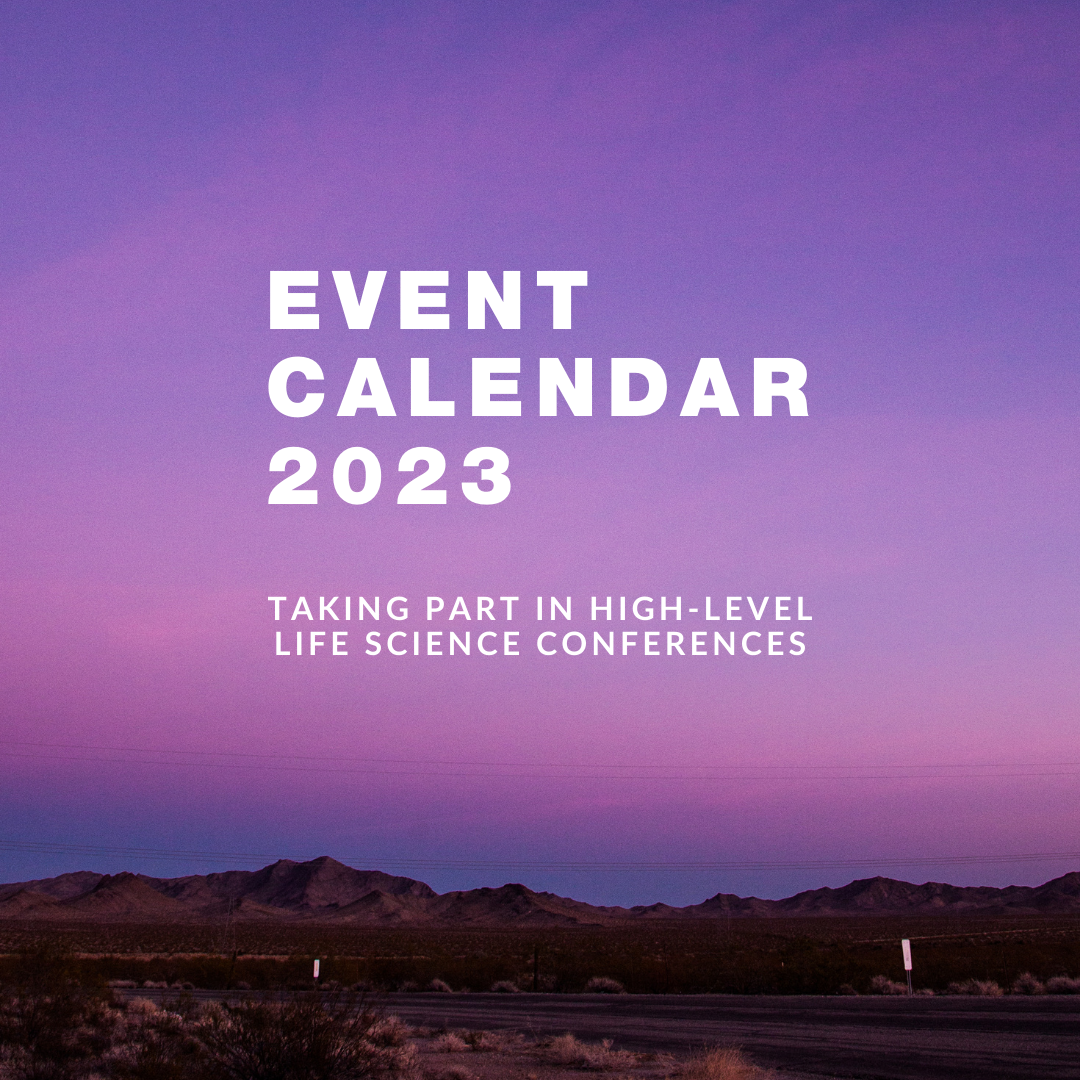 EVENT CALENDAR 2023

TAKING PART IN HIGH-LEVEL LIFE SCIENCE CONFERENCES